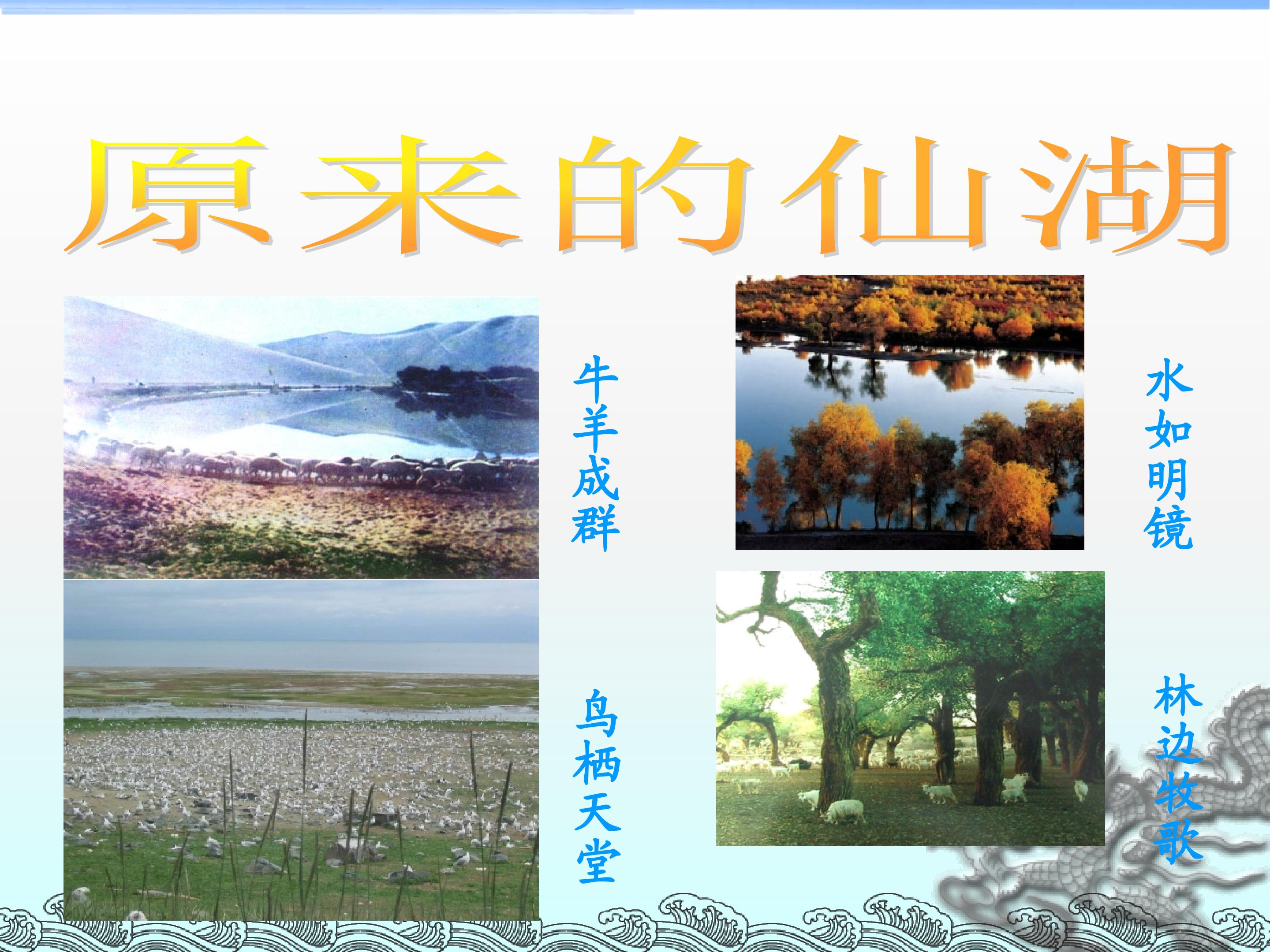 原来的仙湖

牛羊成群

水如明镜

鸟栖天堂

林边牧歌